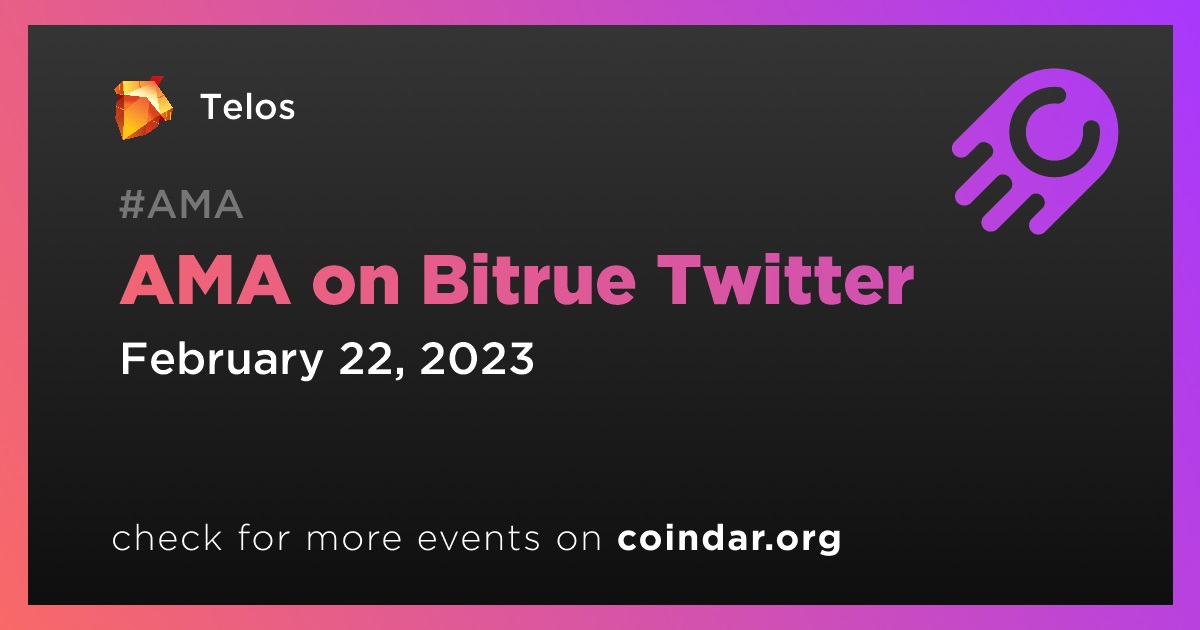 Telos

#AMA

AMA on Bitrue Twitter

February 22, 2023

check for more events on coindar.org